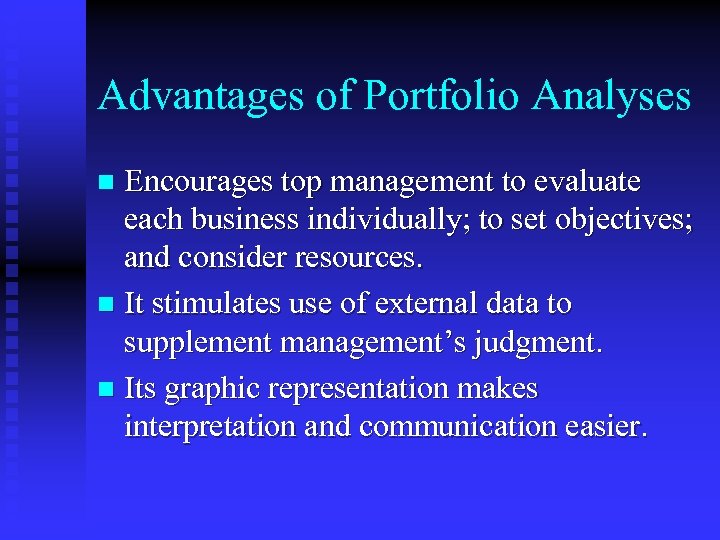 Advantages of Portfolio Analyses

- Encourages top management to evaluate each business individually; to set objectives; and consider resources.
- It stimulates use of external data to supplement management’s judgment.
- Its graphic representation makes interpretation and communication easier.